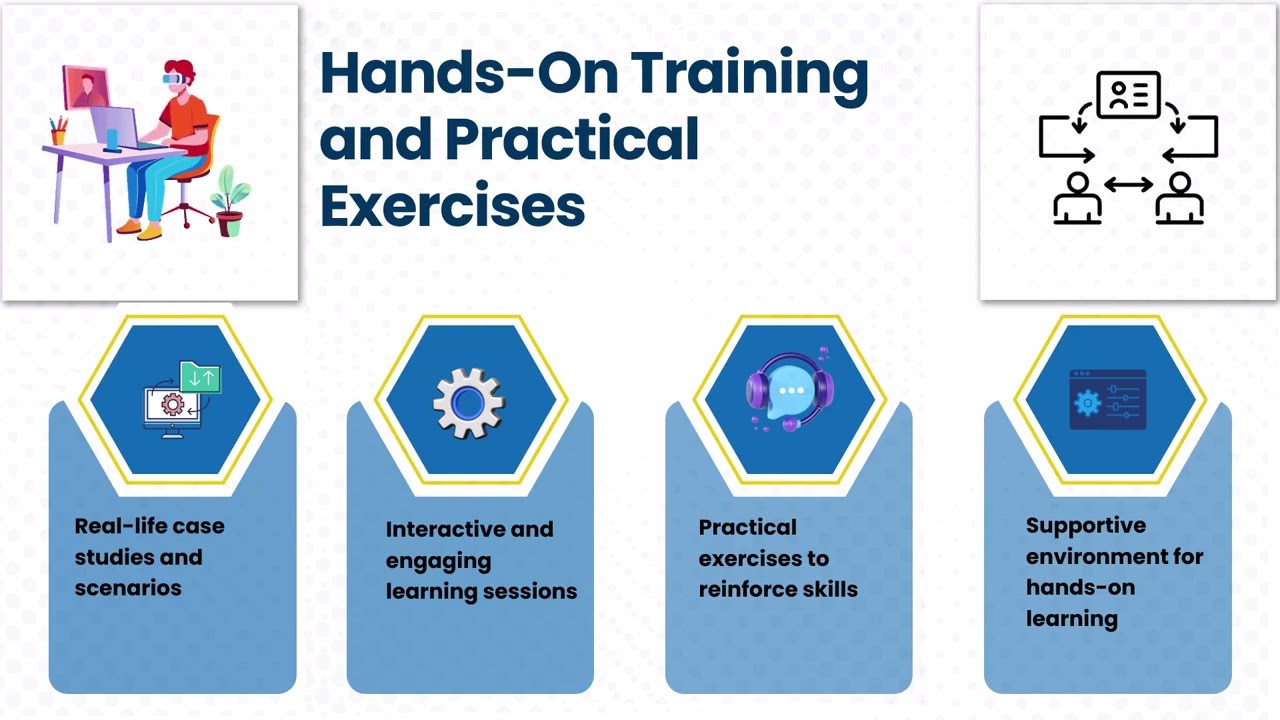 Hands-On Training and Practical Exercises

Real-life case studies and scenarios

Interactive and engaging learning sessions

Practical exercises to reinforce skills

Supportive environment for hands-on learning